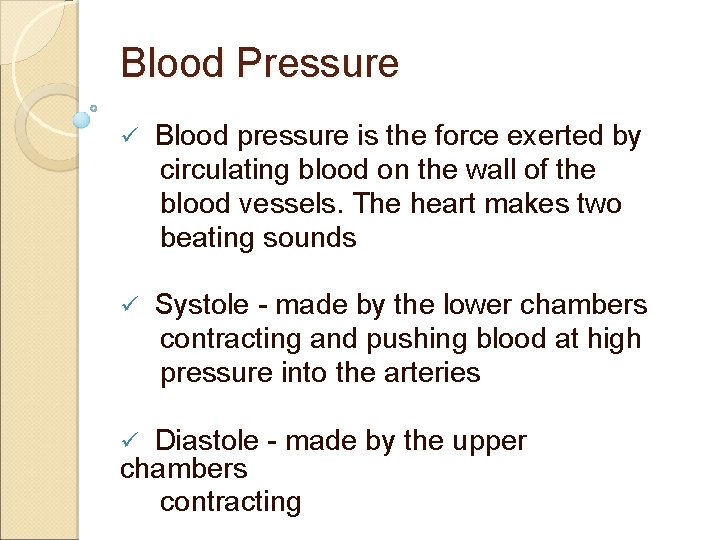 Blood Pressure

✓ Blood pressure is the force exerted by circulating blood on the wall of the blood vessels. The heart makes two beating sounds

✓ Systole - made by the lower chambers contracting and pushing blood at high pressure into the arteries

✓ Diastole - made by the upper chambers contracting